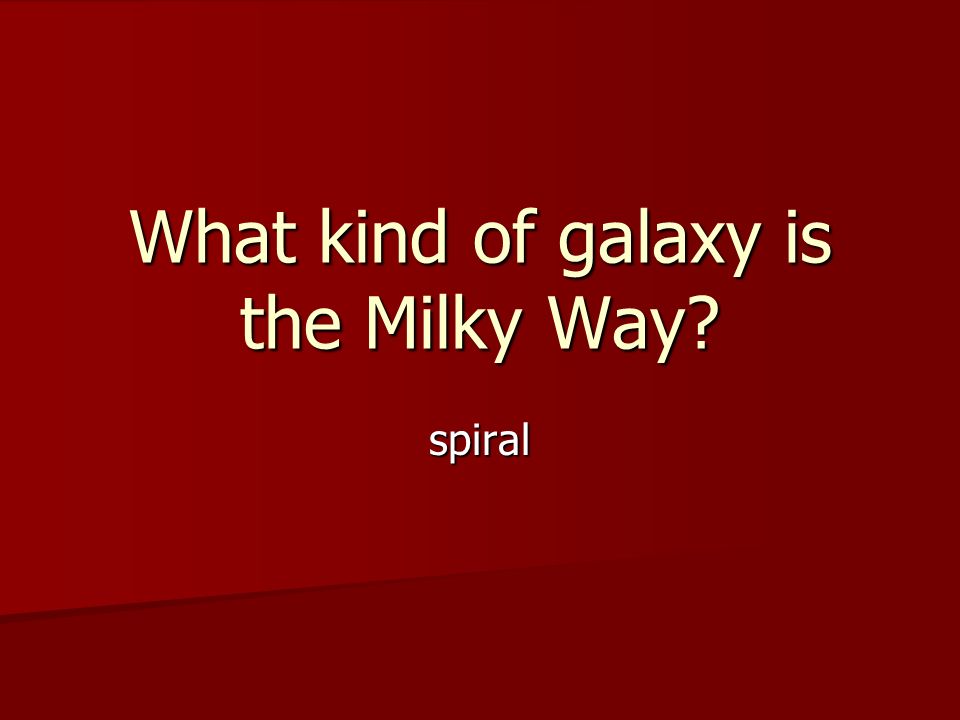 What kind of galaxy is the Milky Way?

spiral